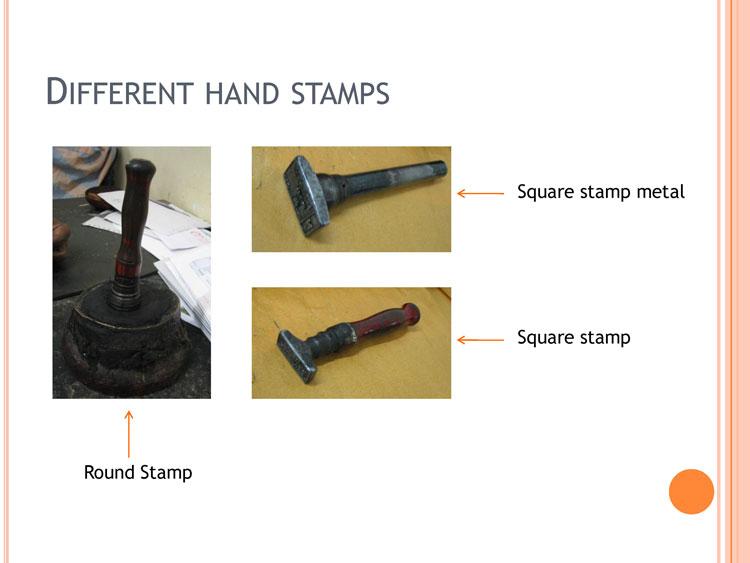 DIFFERENT HAND STAMPS

Square stamp metal

Square stamp

Round Stamp